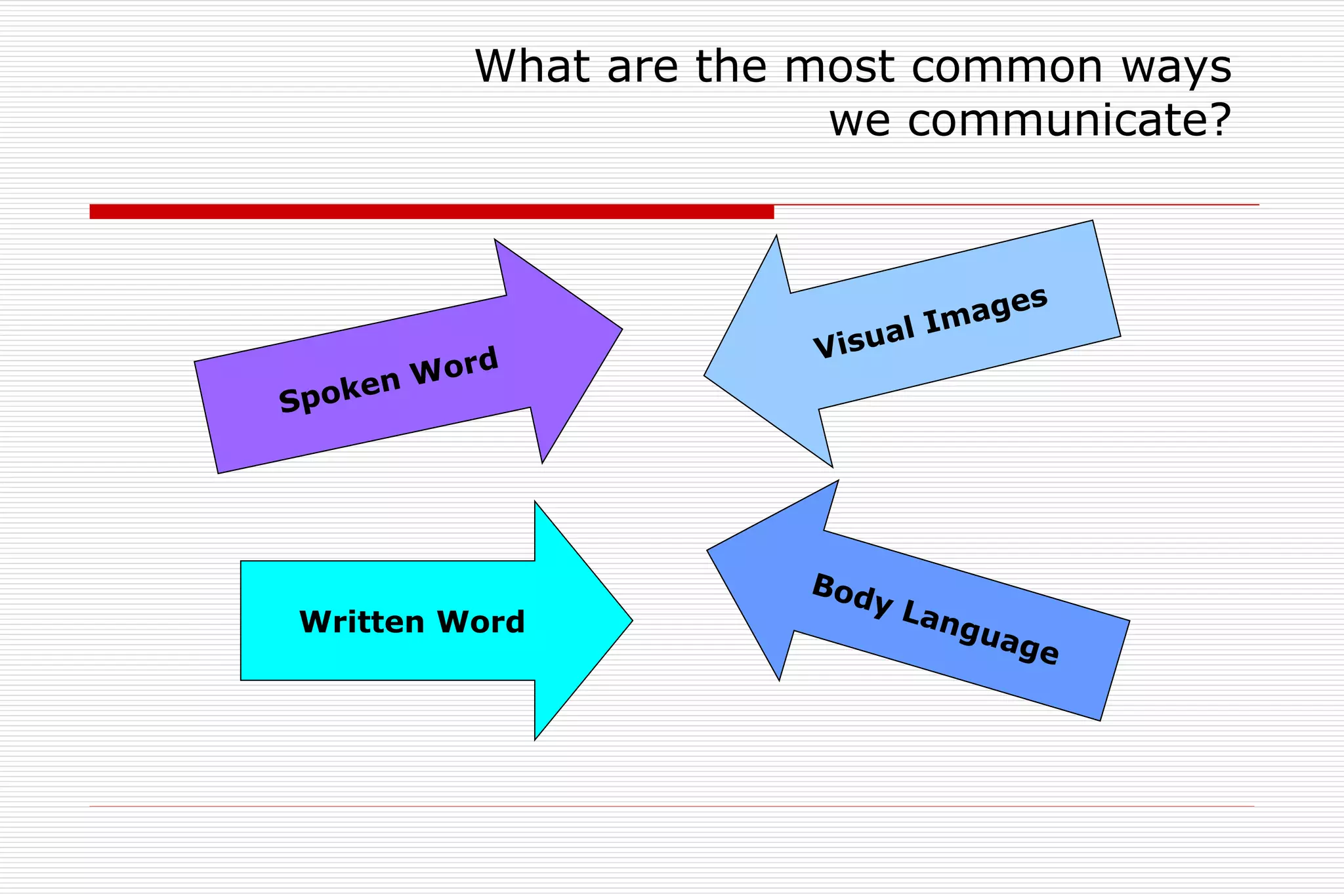 What are the most common ways we communicate?

Spoken Word

Visual Images

Written Word

Body Language